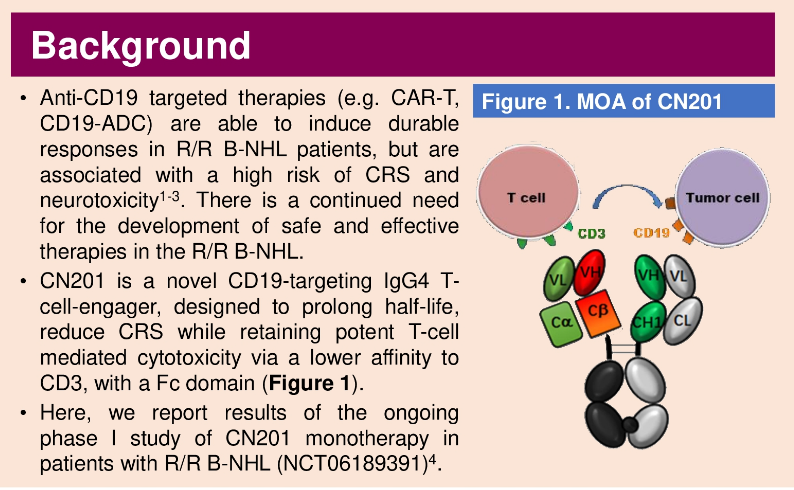 Background

• Anti-CD19 targeted therapies (e.g. CAR-T, CD19-ADC) are able to induce durable responses in R/R B-NHL patients, but are associated with a high risk of CRS and neurotoxicity$^{1-3}$. There is a continued need for the development of safe and effective therapies in the R/R B-NHL.

• CN201 is a novel CD19-targeting IgG4 T-cell-engager, designed to prolong half-life, reduce CRS while retaining potent T-cell mediated cytotoxicity via a lower affinity to CD3, with a Fc domain (**Figure 1**).

• Here, we report results of the ongoing phase I study of CN201 monotherapy in patients with R/R B-NHL (NCT06189391)$^4$.

Figure 1. MOA of CN201

T cell

Tumor cell

CD3

CD19

VL

VH

VH

VL

Cα

Cβ

CH1

CL